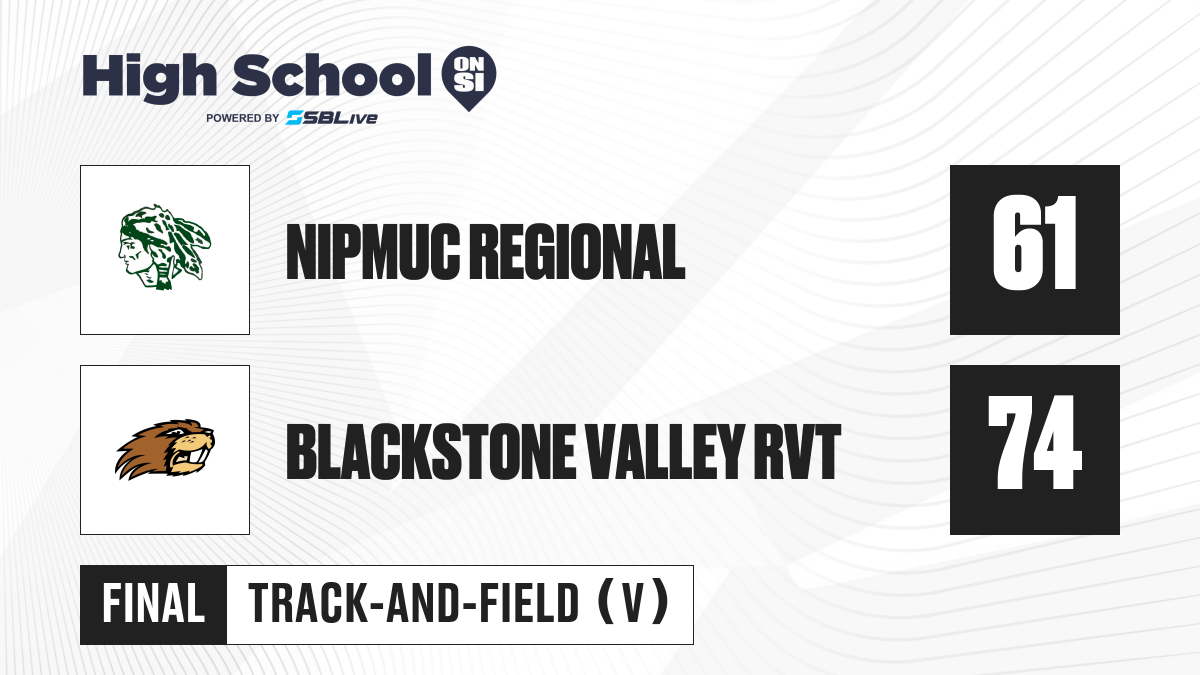 High School ON SI
POWERED BY SBLive

NIPMUC REGIONAL
61

BLACKSTONE VALLEY RVT
74

FINAL
TRACK-AND-FIELD (V)